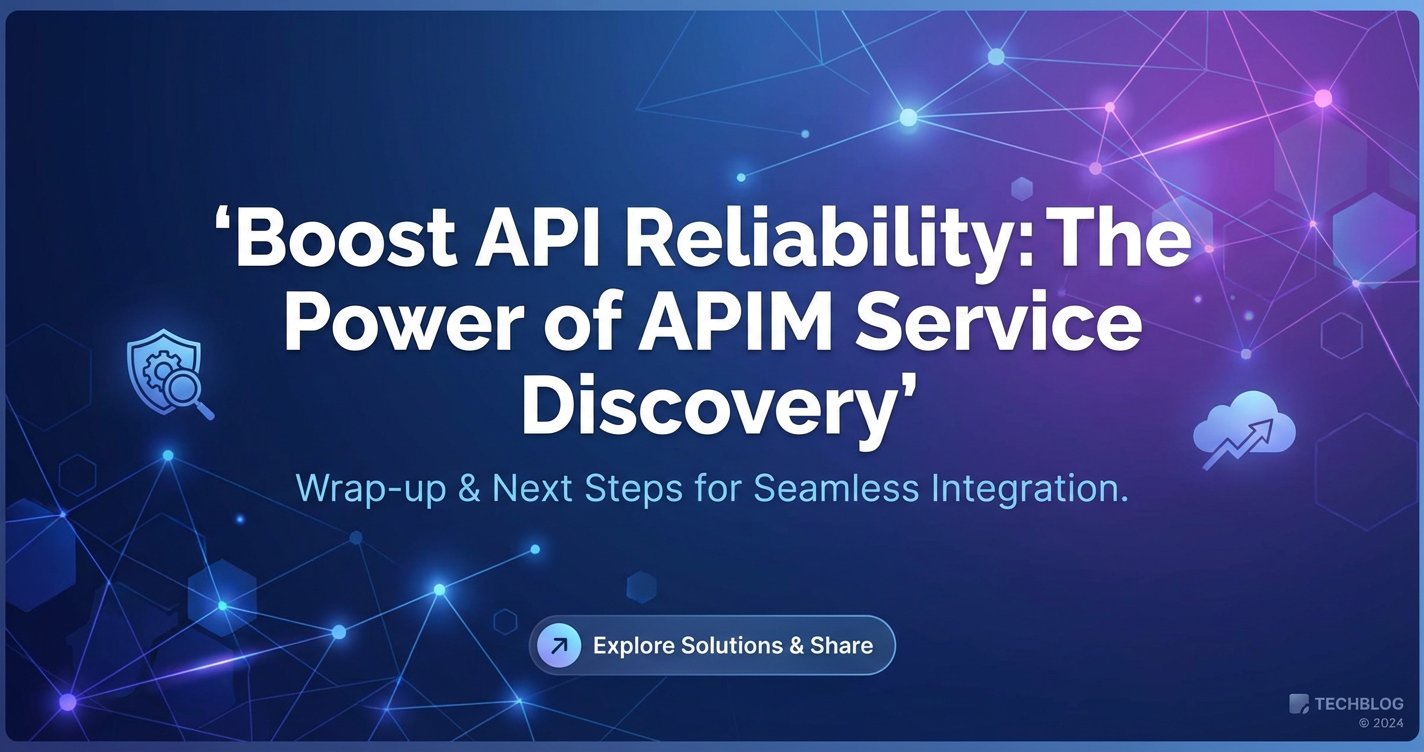 ‘Boost API Reliability: The Power of APIM Service Discovery’

Wrap-up & Next Steps for Seamless Integration.

Explore Solutions & Share

TECHBLOG
© 2024